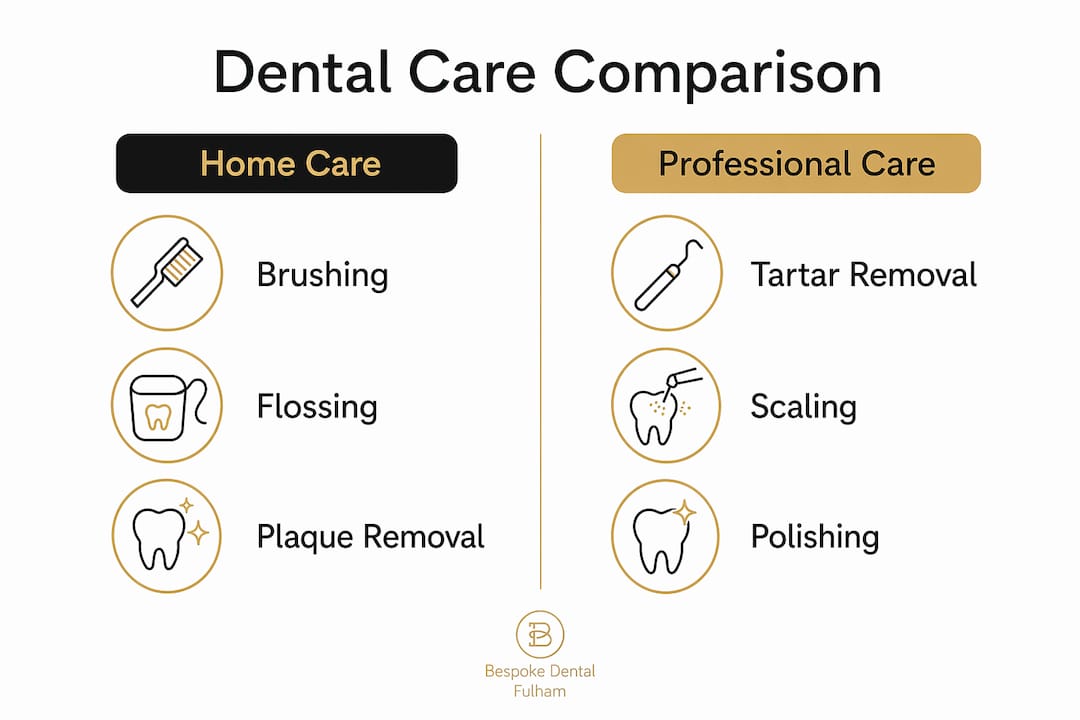 Dental Care Comparison

Home Care

Brushing

Flossing

Plaque Removal

Professional Care

Tartar Removal

Scaling

Polishing

B

Bespoke Dental Fulham